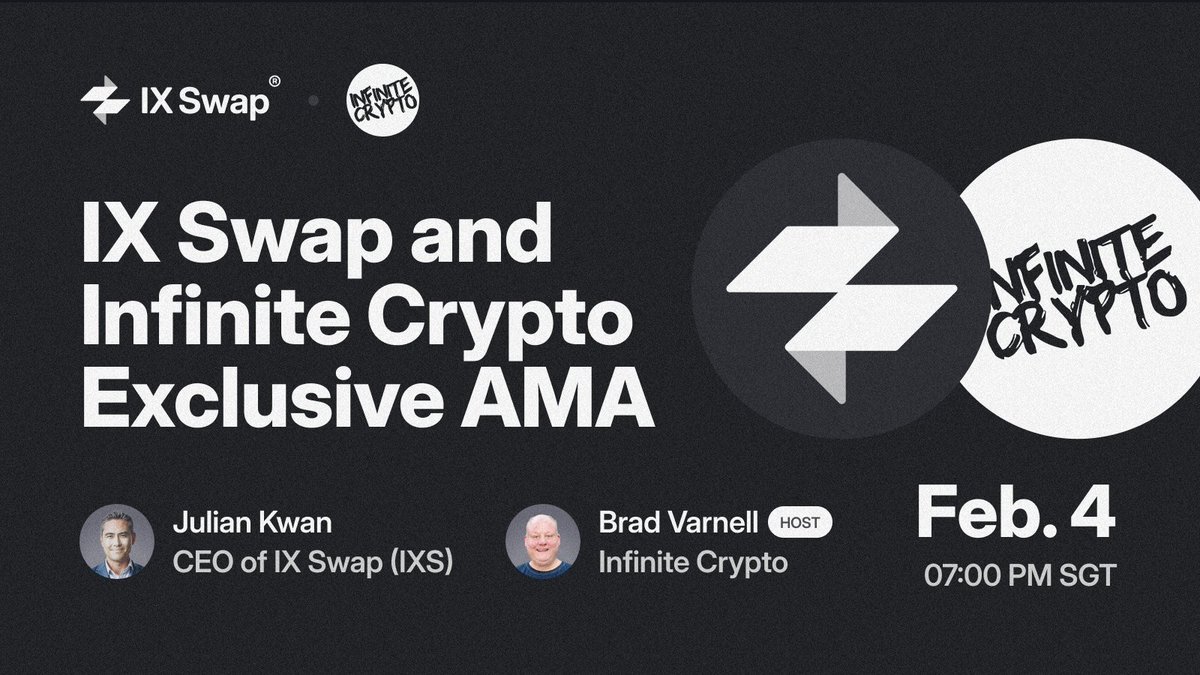 IX Swap®

INFINITE CRYPTO

IX Swap and Infinite Crypto Exclusive AMA

INFINITE CRYPTO

Julian Kwan
CEO of IX Swap (IXS)

Brad Varnell HOST
Infinite Crypto

Feb. 4
07:00 PM SGT